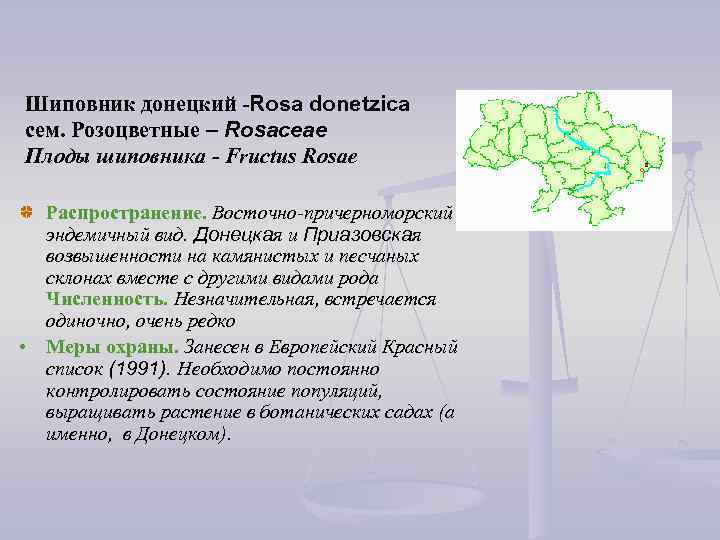 Шиповник донецкий -Rosa donetzica
сем. Розоцветные – Rosaceae
Плоды шиповника - Fructus Rosae

Распространение. Восточно-причерноморский эндемичный вид. Донецкая и Приазовская возвышенности на камянистых и песчаных склонах вместе с другими видами рода
Численность. Незначительная, встречается одиночно, очень редко

• Меры охраны. Занесен в Европейский Красный список (1991). Необходимо постоянно контролировать состояние популяций, выращивать растение в ботанических садах (а именно, в Донецком).